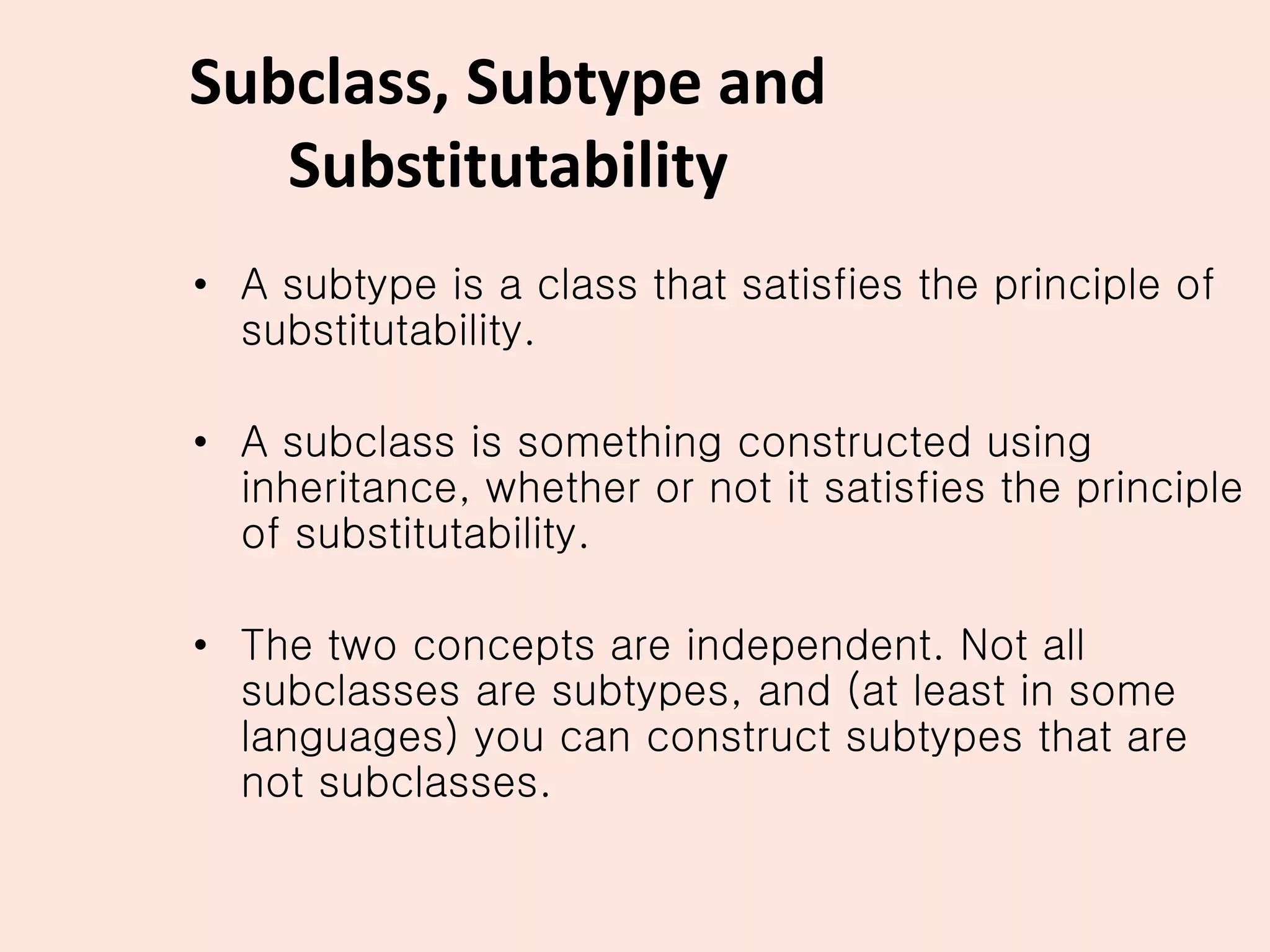 Subclass, Subtype and Substitutability

• A subtype is a class that satisfies the principle of substitutability.

• A subclass is something constructed using inheritance, whether or not it satisfies the principle of substitutability.

• The two concepts are independent. Not all subclasses are subtypes, and (at least in some languages) you can construct subtypes that are not subclasses.